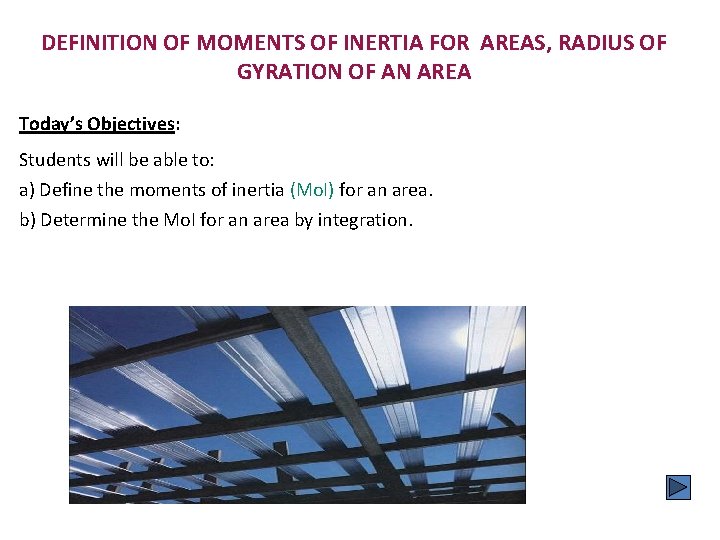 DEFINITION OF MOMENTS OF INERTIA FOR AREAS, RADIUS OF GYRATION OF AN AREA

Today's Objectives:

Students will be able to:

a) Define the moments of inertia (MoI) for an area.

b) Determine the MoI for an area by integration.